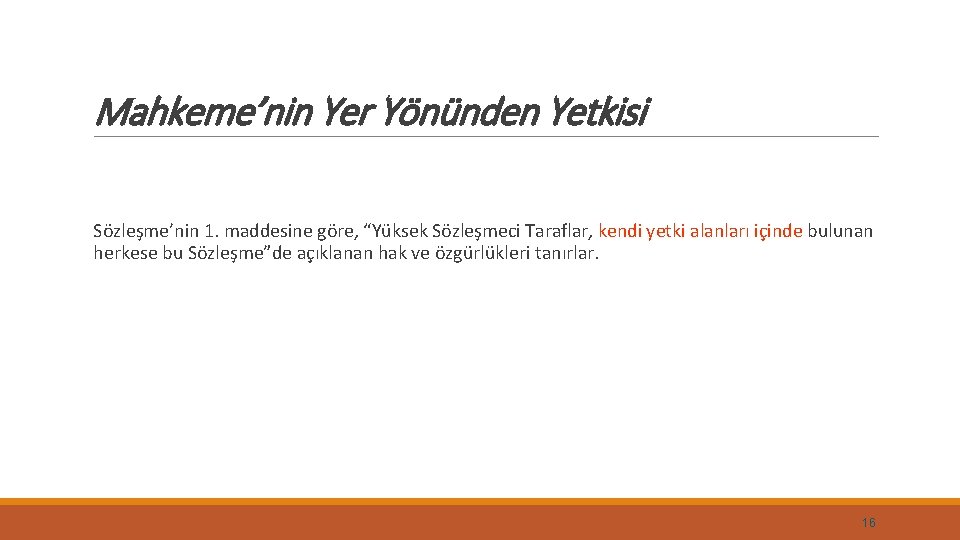 Mahkeme’nin Yer Yönünden Yetkisi

Sözleşme’nin 1. maddesine göre, “Yüksek Sözleşmeci Taraflar, kendi yetki alanları içinde bulunan herkese bu Sözleşme”de açıklanan hak ve özgürlükleri tanırlar.

16